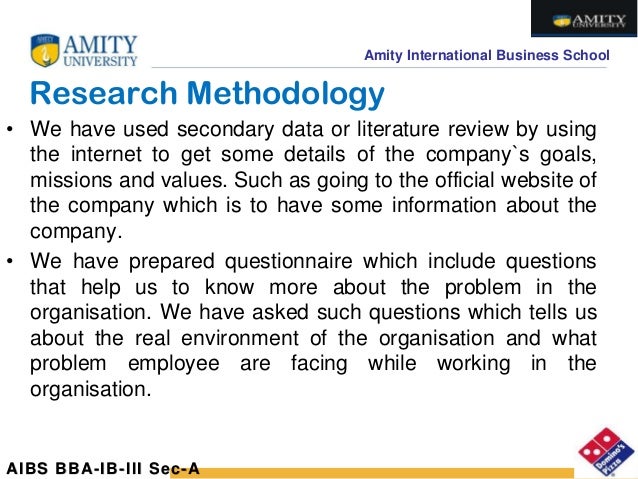 AMITY UNIVERSITY

AMITY UNIVERSITY

Amity International Business School

Research Methodology

• We have used secondary data or literature review by using the internet to get some details of the company`s goals, missions and values. Such as going to the official website of the company which is to have some information about the company.

• We have prepared questionnaire which include questions that help us to know more about the problem in the organisation. We have asked such questions which tells us about the real environment of the organisation and what problem employee are facing while working in the organisation.

AIBS BBA-IB-III Sec-A

Domino's Pizza